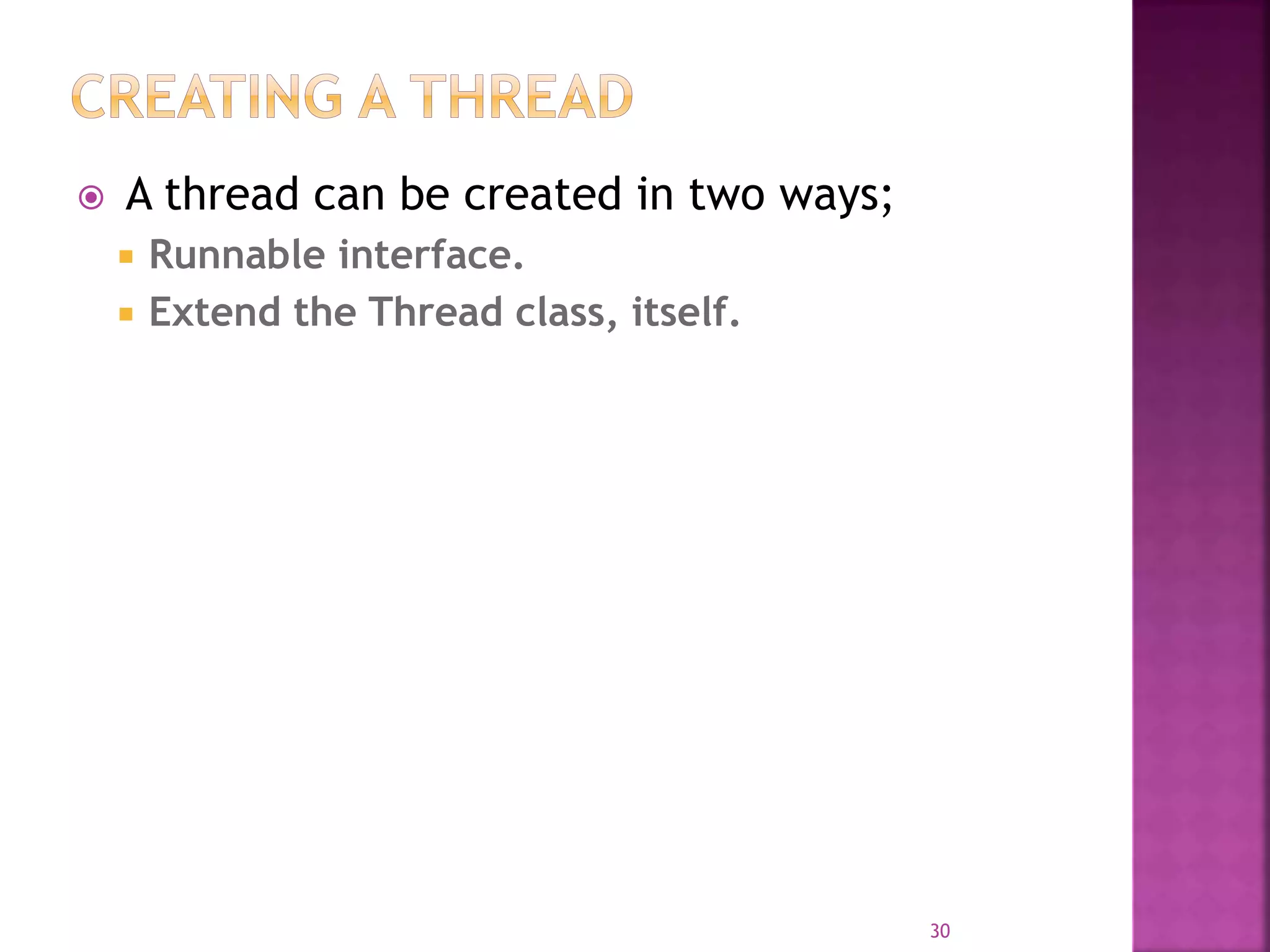 CREATING A THREAD

A thread can be created in two ways;

Runnable interface.

Extend the Thread class, itself.

30